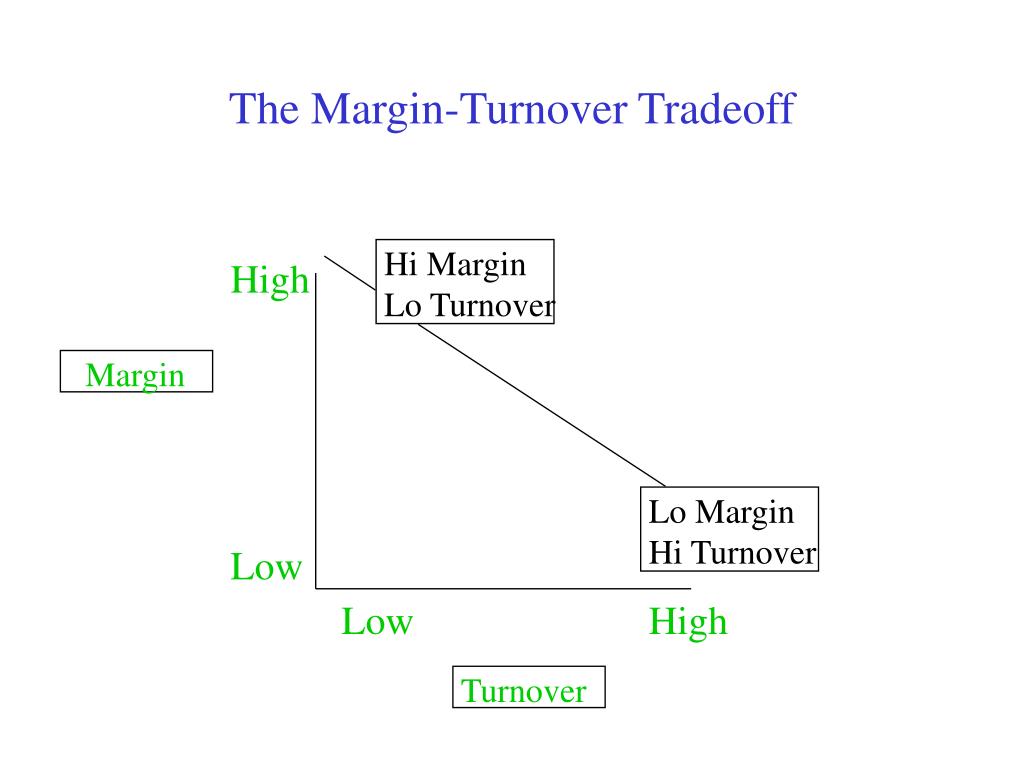 The Margin-Turnover Tradeoff

High

Hi Margin
Lo Turnover

Margin

Lo Margin
Hi Turnover

Low

Low

High

Turnover